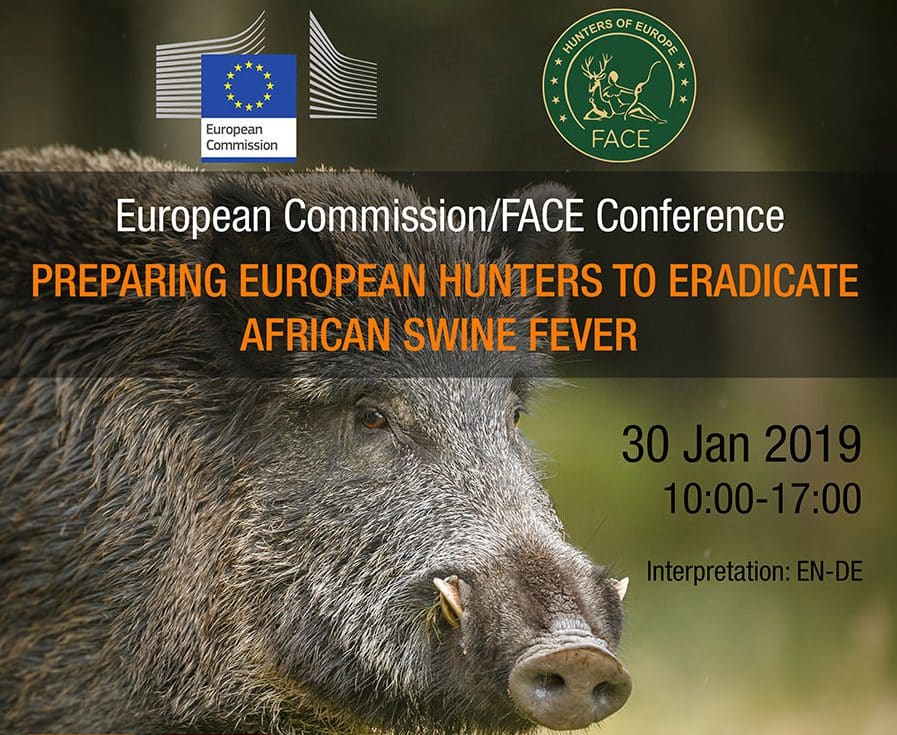 European Commission

HUNTERS OF EUROPE
FACE

European Commission/FACE Conference

PREPARING EUROPEAN HUNTERS TO ERADICATE AFRICAN SWINE FEVER

30 Jan 2019
10:00-17:00

Interpretation: EN-DE